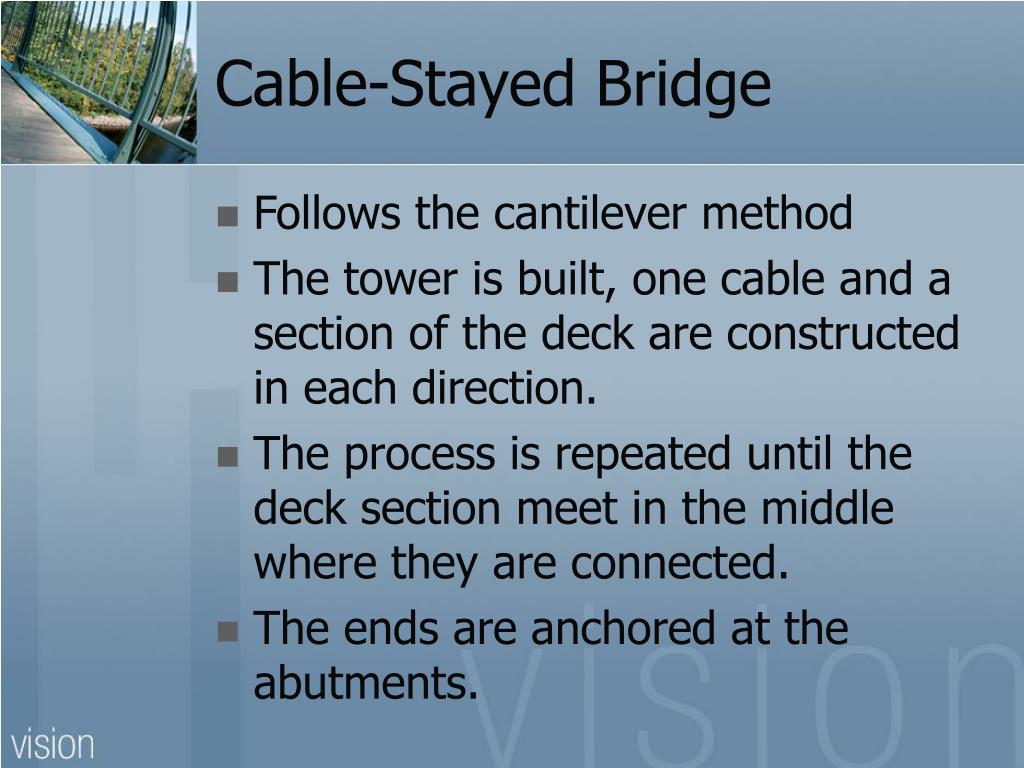 Cable-Stayed Bridge

- Follows the cantilever method
- The tower is built, one cable and a section of the deck are constructed in each direction.
- The process is repeated until the deck section meet in the middle where they are connected.
- The ends are anchored at the abutments.

vision

vision